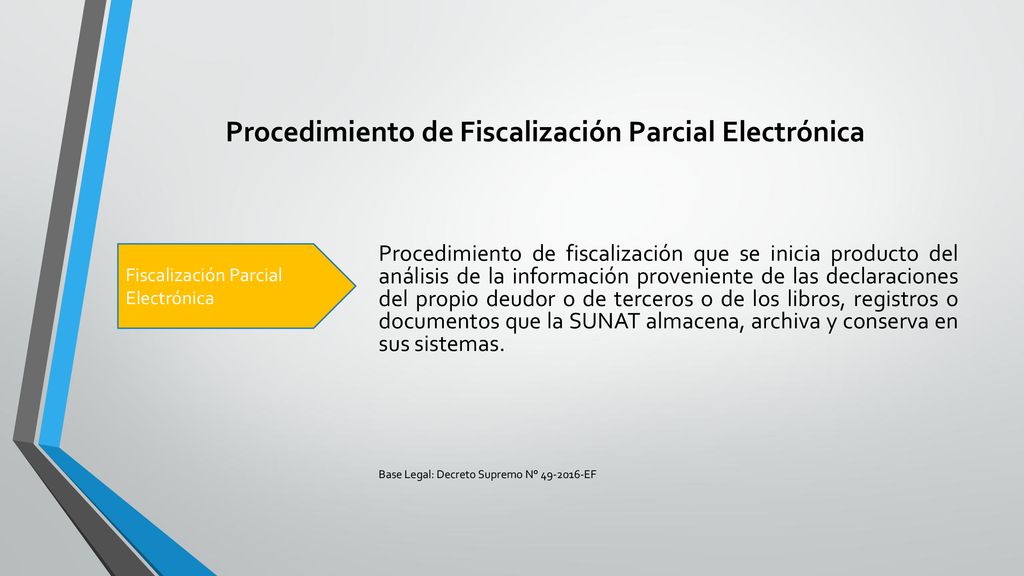 Procedimiento de Fiscalización Parcial Electrónica

Fiscalización Parcial Electrónica

Procedimiento de fiscalización que se inicia producto del análisis de la información proveniente de las declaraciones del propio deudor o de terceros o de los libros, registros o documentos que la SUNAT almacena, archiva y conserva en sus sistemas.

Base Legal: Decreto Supremo N° 49-2016-EF